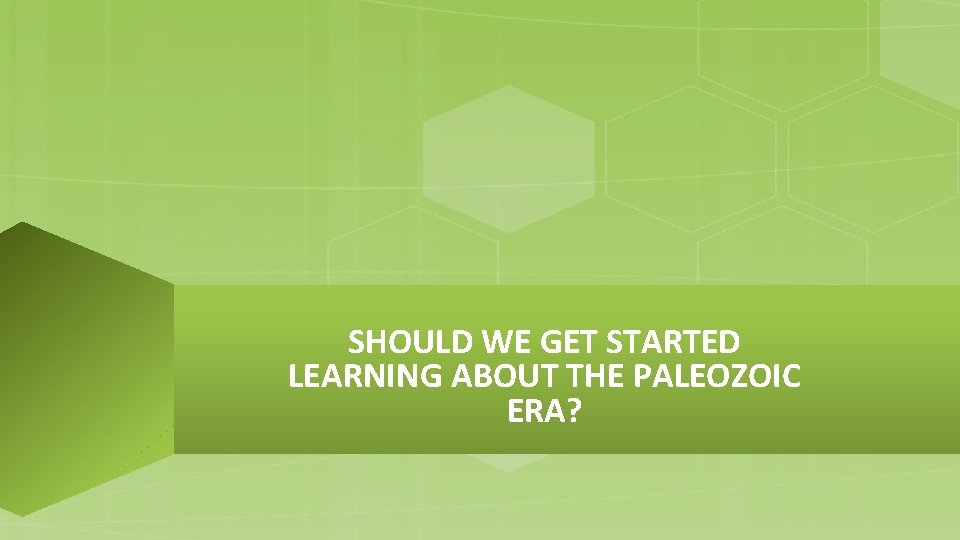 SHOULD WE GET STARTED LEARNING ABOUT THE PALEOZOIC ERA?